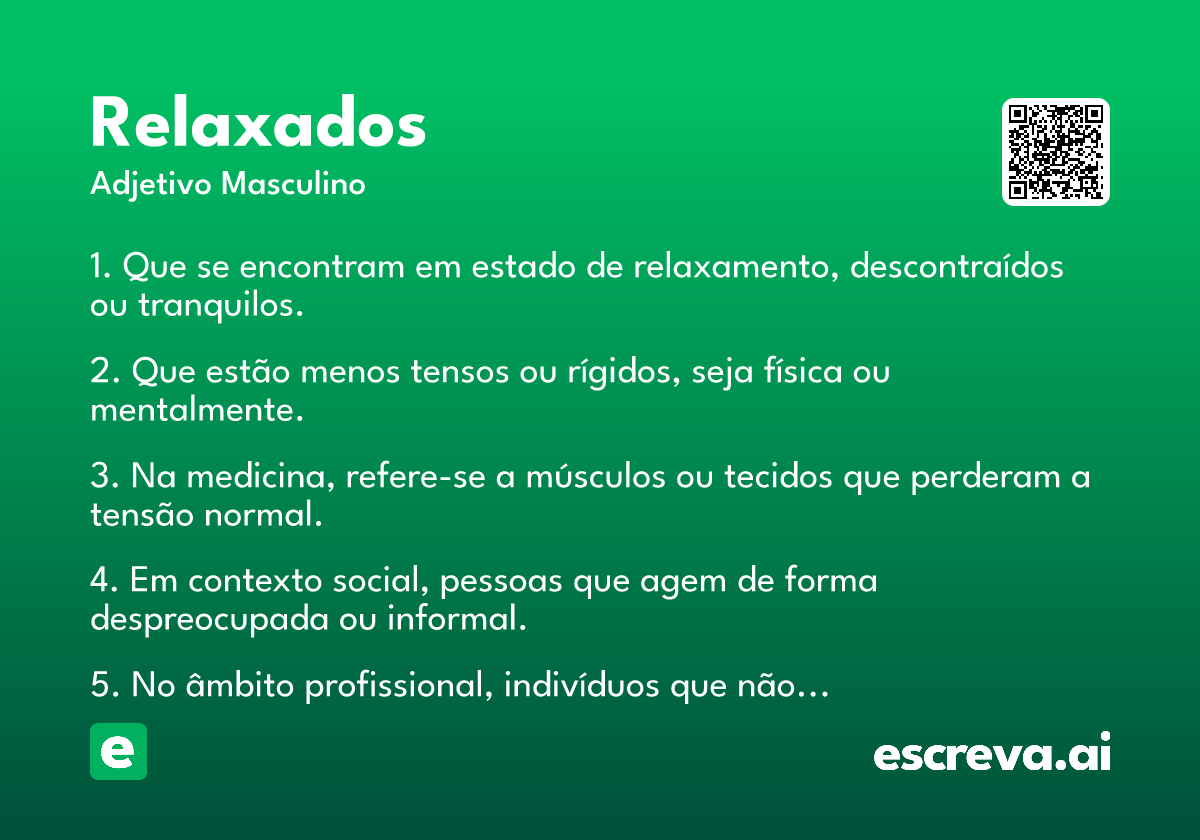 Relaxados
Adjetivo Masculino

1. Que se encontram em estado de relaxamento, descontraídos ou tranquilos.

2. Que estão menos tensos ou rígidos, seja física ou mentalmente.

3. Na medicina, refere-se a músculos ou tecidos que perderam a tensão normal.

4. Em contexto social, pessoas que agem de forma despreocupada ou informal.

5. No âmbito profissional, indivíduos que não...

e

escreva.ai